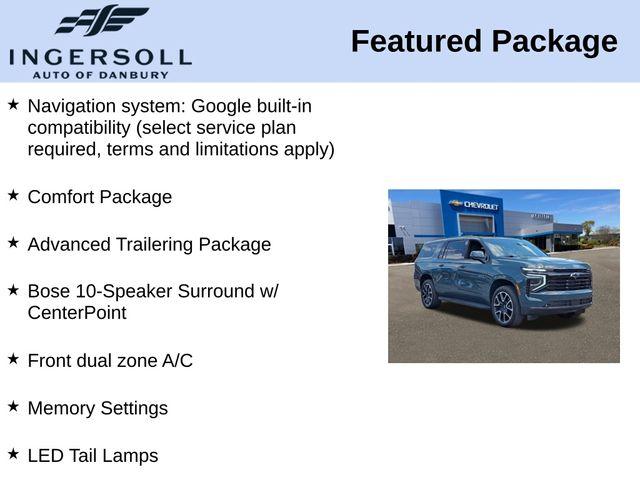 INGERSOLL
AUTO OF DANBURY

Featured Package

★ Navigation system: Google built-in compatibility (select service plan required, terms and limitations apply)

★ Comfort Package

★ Advanced Trailering Package

★ Bose 10-Speaker Surround w/ CenterPoint

★ Front dual zone A/C

★ Memory Settings

★ LED Tail Lamps

CHEVROLET